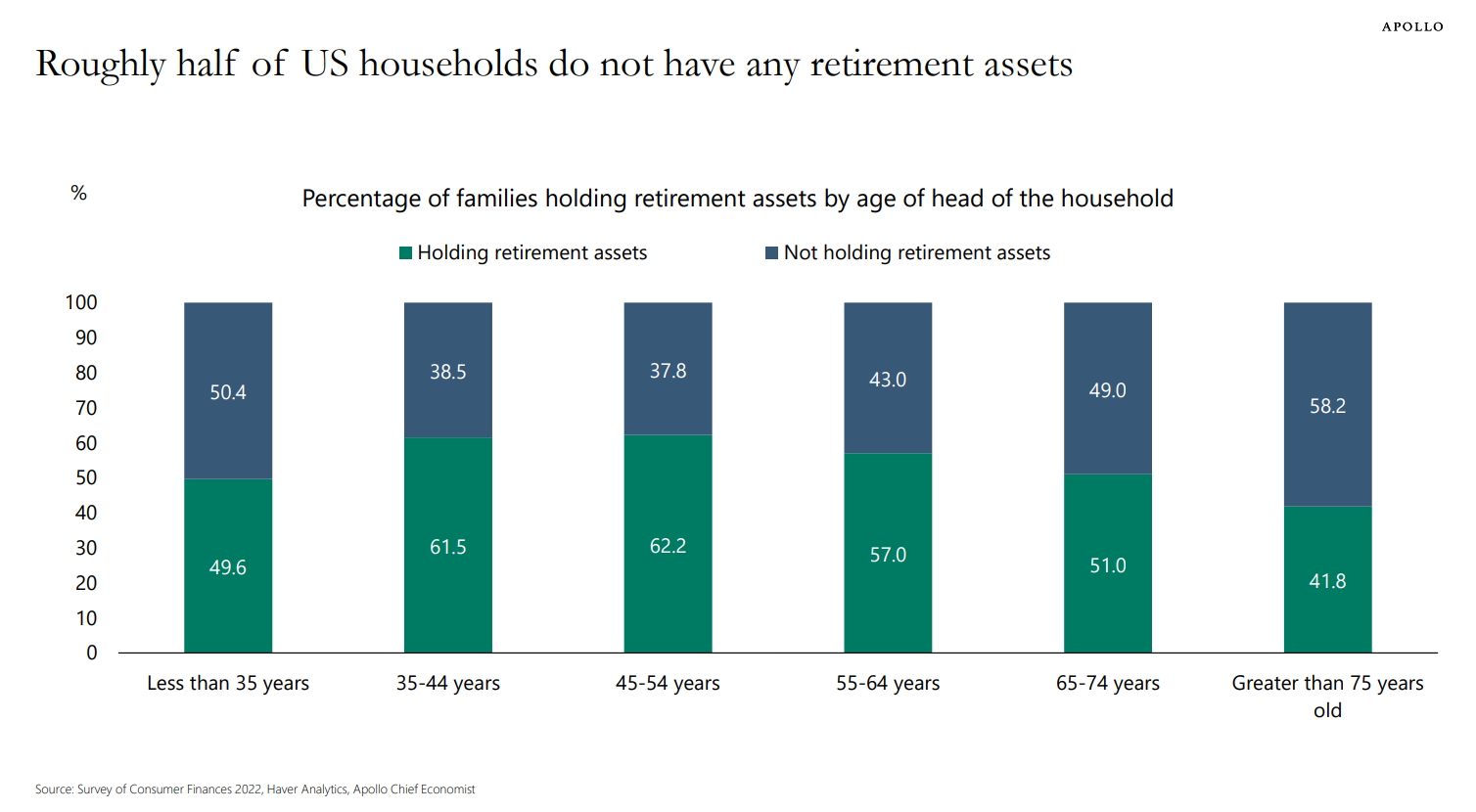 APOLLO

Roughly half of US households do not have any retirement assets

%

Percentage of families holding retirement assets by age of head of the household

Holding retirement assets
Not holding retirement assets

100
90
80
70
60
50
40
30
20
10
0

50.4
49.6
38.5
61.5
37.8
62.2
43.0
57.0
49.0
51.0
58.2
41.8

Less than 35 years
35-44 years
45-54 years
55-64 years
65-74 years
Greater than 75 years old

Source: Survey of Consumer Finances 2022, Haver Analytics, Apollo Chief Economist